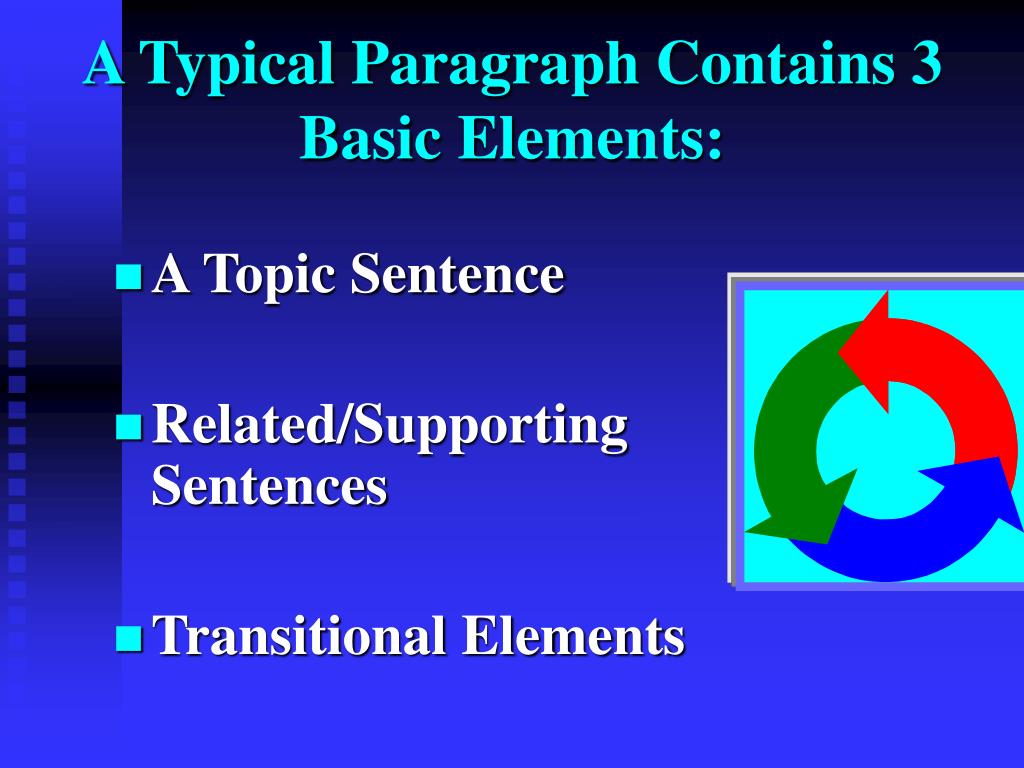 A Typical Paragraph Contains 3 Basic Elements:

- A Topic Sentence
- Related/Supporting Sentences
- Transitional Elements